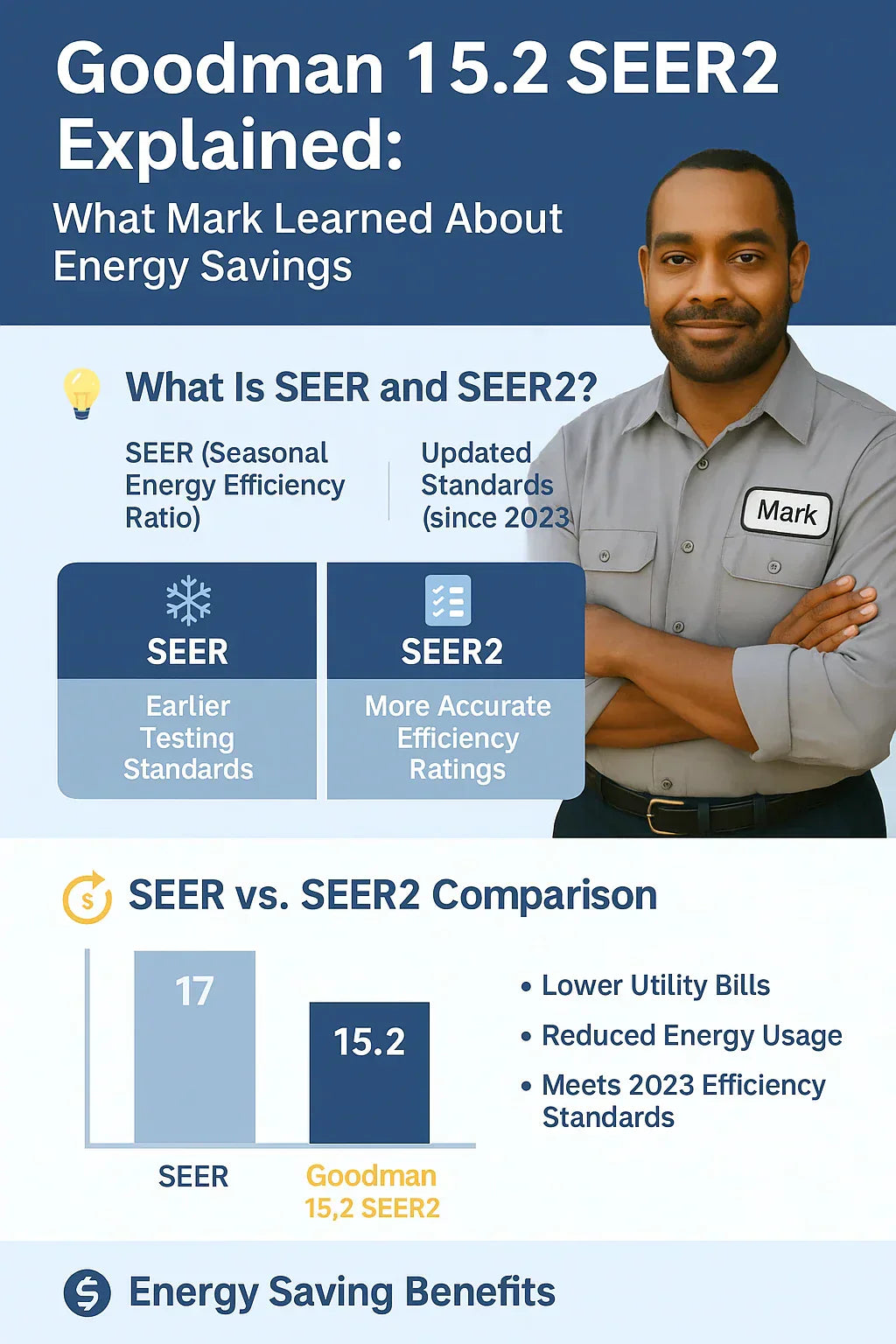 Goodman 15.2 SEER2 Explained:

What Mark Learned About Energy Savings

What Is SEER and SEER2?

SEER (Seasonal Energy Efficiency Ratio)

Updated Standards (since 2023

Mark

SEER

Earlier Testing Standards

SEER2

More Accurate Efficiency Ratings

SEER vs. SEER2 Comparison

17

15.2

SEER

Goodman 15,2 SEER2

• Lower Utility Bills

• Reduced Energy Usage

• Meets 2023 Efficiency Standards

Energy Saving Benefits